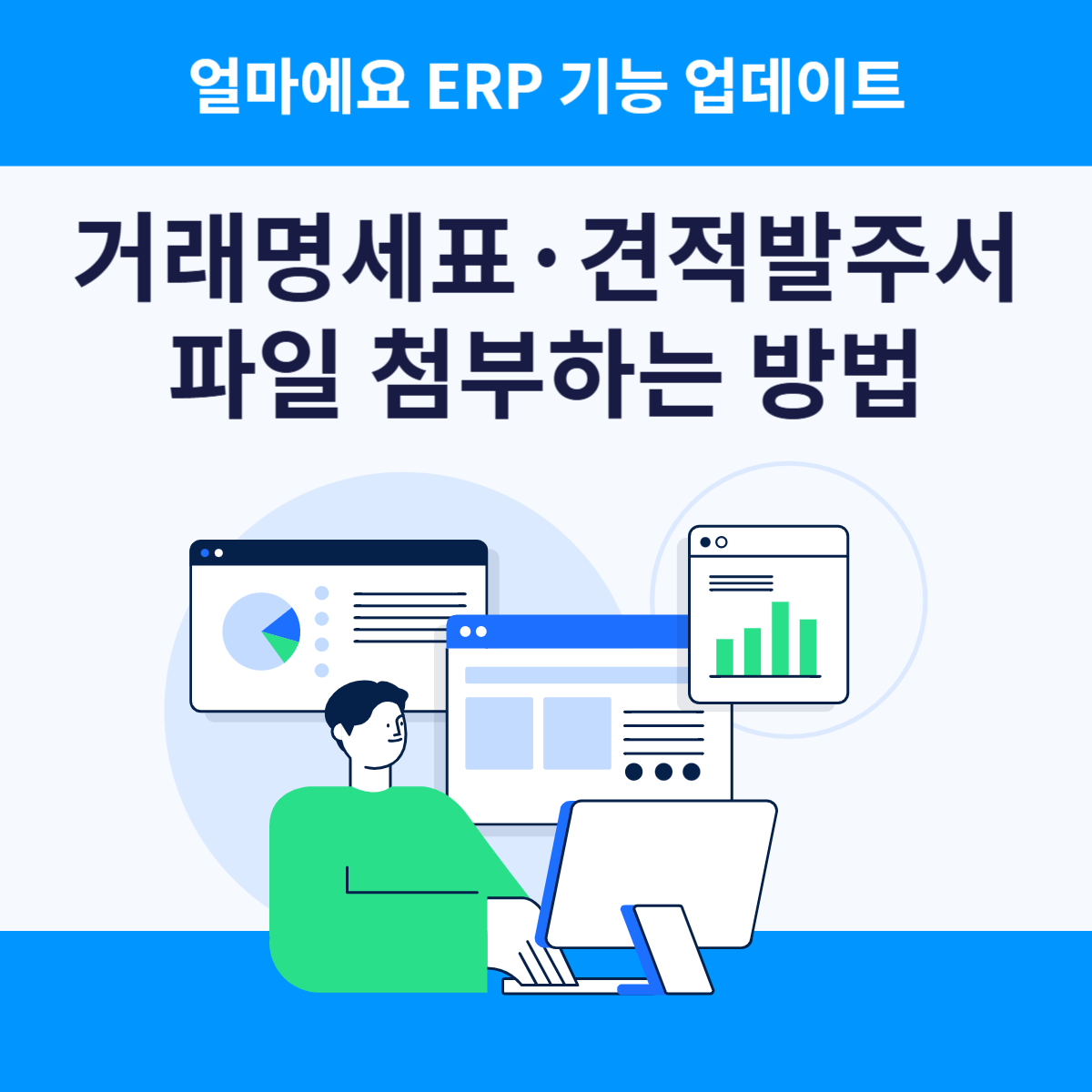 얼마에요 ERP 기능 업데이트

거래명세표·견적발주서
파일 첨부하는 방법